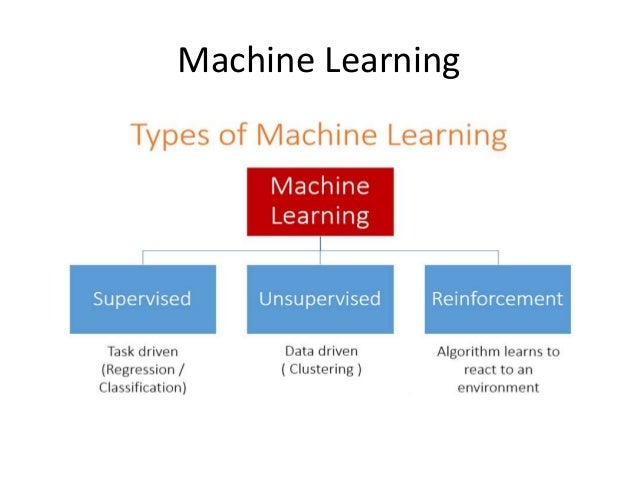 Machine Learning

Types of Machine Learning

Machine Learning

Supervised

Unsupervised

Reinforcement

Task driven (Regression / Classification)

Data driven ( Clustering )

Algorithm learns to react to an environment